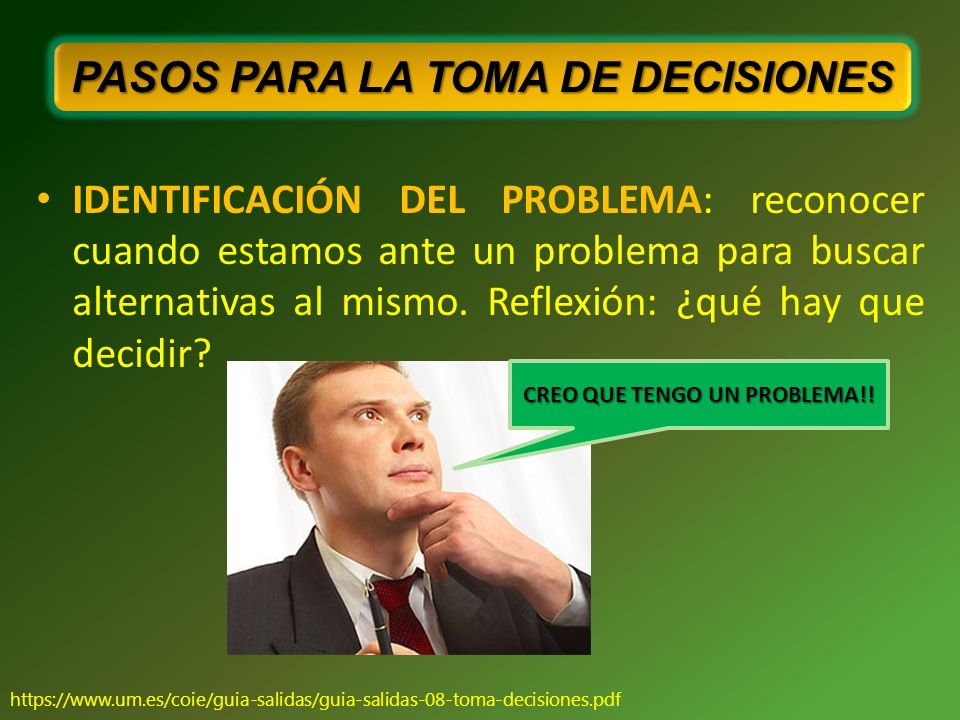 PASOS PARA LA TOMA DE DECISIONES

• IDENTIFICACIÓN DEL PROBLEMA: reconocer cuando estamos ante un problema para buscar alternativas al mismo. Reflexión: ¿qué hay que decidir?

CREO QUE TENGO UN PROBLEMA!!

https://www.um.es/coie/guia-salidas/guia-salidas-08-toma-decisiones.pdf